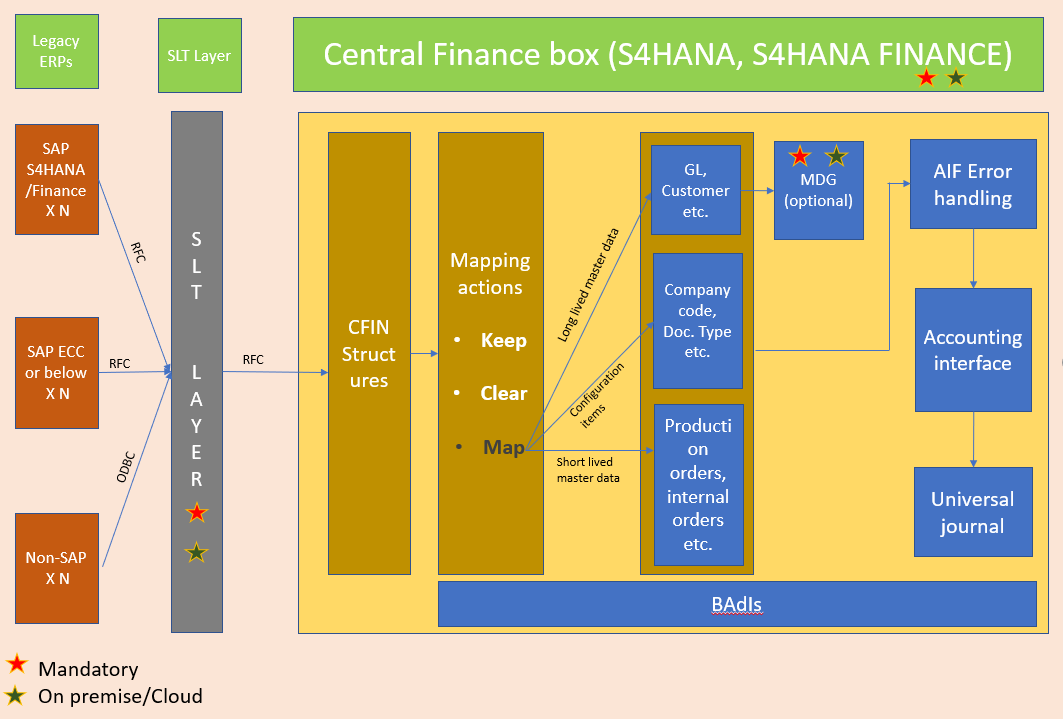 Legacy ERPs

SLT Layer

Central Finance box (S4HANA, S4HANA FINANCE)

SAP S4HANA /Finance X N

SAP ECC or below X N

Non-SAP X N

RFC

RFC

ODBC

S L T L A Y E R

RFC

CFIN Structures

Mapping actions

• Keep

• Clear

• Map

Long lived master data

Configuration items

Short lived master data

GL, Customer etc.

Company code, Doc. Type etc.

Production orders, internal orders etc.

MDG (optional)

AIF Error handling

Accounting interface

Universal journal

BAdIs

Mandatory

On premise/Cloud